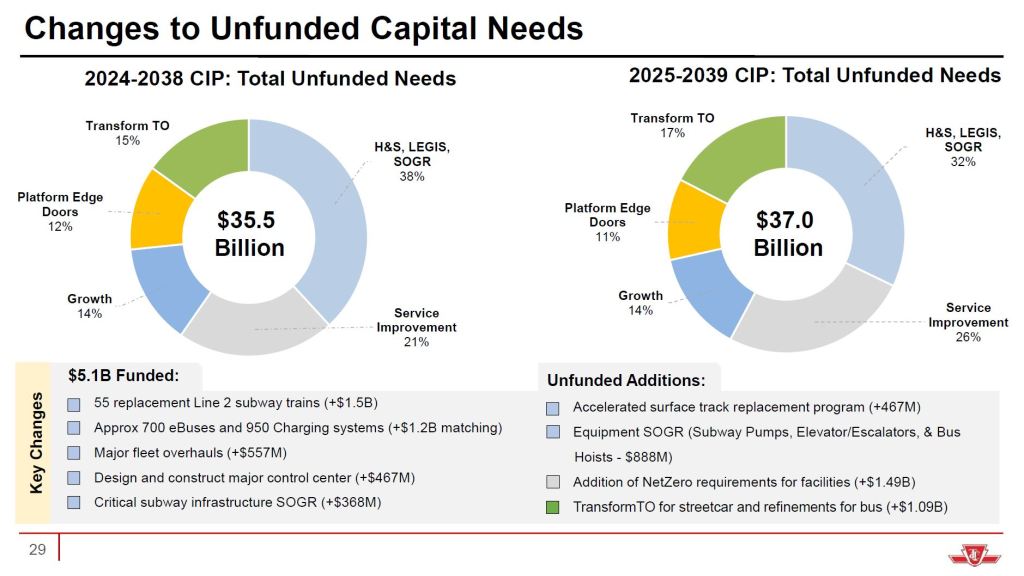 Changes to Unfunded Capital Needs

2024-2038 CIP: Total Unfunded Needs

Transform TO
15%

H&S, LEGIS, SOGR
38%

Platform Edge Doors
12%

$35.5 Billion

Growth
14%

Service Improvement
21%

2025-2039 CIP: Total Unfunded Needs

Transform TO
17%

H&S, LEGIS, SOGR
32%

Platform Edge Doors
11%

$37.0 Billion

Growth
14%

Service Improvement
26%

Key Changes

$5.1B Funded:

55 replacement Line 2 subway trains (+$1.5B)

Approx 700 eBuses and 950 Charging systems (+$1.2B matching)

Major fleet overhauls (+$557M)

Design and construct major control center (+$467M)

Critical subway infrastructure SOGR (+$368M)

Unfunded Additions:

Accelerated surface track replacement program (+467M)

Equipment SOGR (Subway Pumps, Elevator/Escalators, & Bus Hoists - $888M)

Addition of NetZero requirements for facilities (+$1.49B)

TransformTO for streetcar and refinements for bus (+$1.09B)

29